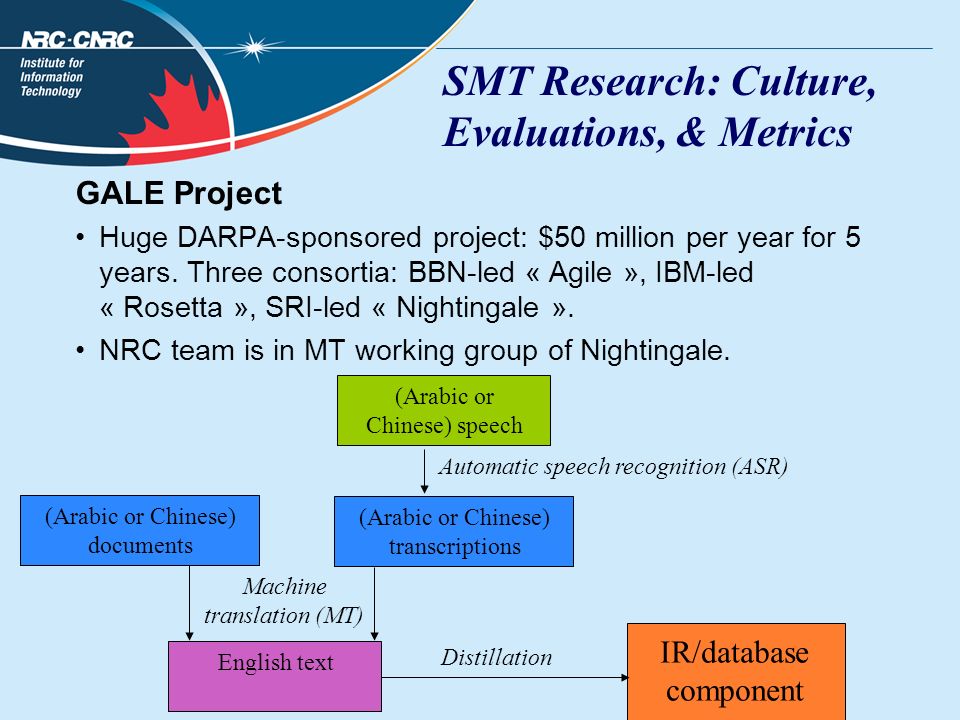 NRC·CNRC
Institute for Information Technology

SMT Research: Culture, Evaluations, & Metrics

GALE Project

• Huge DARPA-sponsored project: $50 million per year for 5 years. Three consortia: BBN-led « Agile », IBM-led « Rosetta », SRI-led « Nightingale ».

• NRC team is in MT working group of Nightingale.

(Arabic or Chinese) speech

Automatic speech recognition (ASR)

(Arabic or Chinese) documents

(Arabic or Chinese) transcriptions

Machine translation (MT)

English text

Distillation

IR/database component